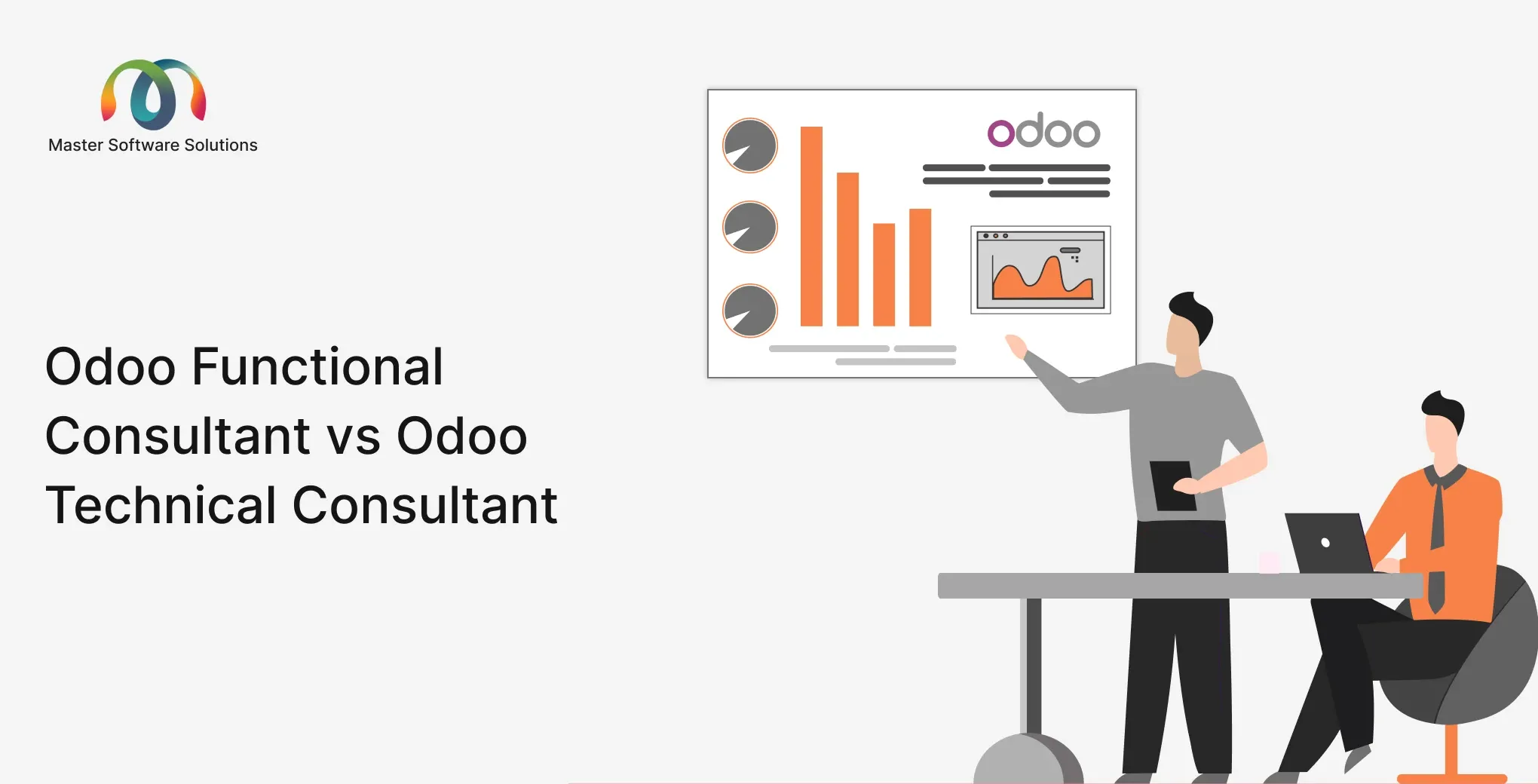 Master Software Solutions

Odoo Functional Consultant vs Odoo Technical Consultant

odoo